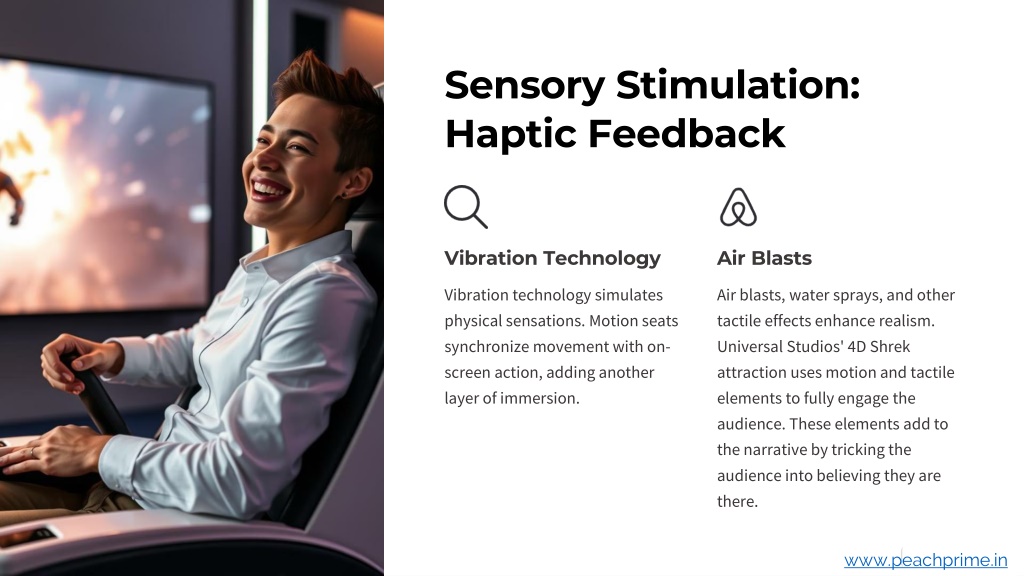 Sensory Stimulation: Haptic Feedback

Vibration Technology

Vibration technology simulates physical sensations. Motion seats synchronize movement with on-screen action, adding another layer of immersion.

Air Blasts

Air blasts, water sprays, and other tactile effects enhance realism. Universal Studios' 4D Shrek attraction uses motion and tactile elements to fully engage the audience. These elements add to the narrative by tricking the audience into believing they are there.

www.peachprime.in